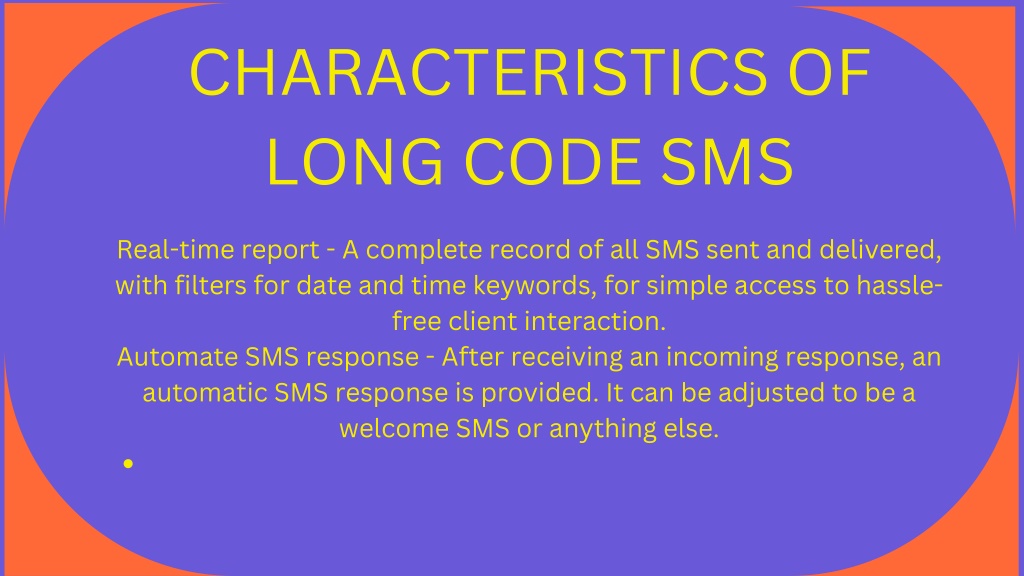 CHARACTERISTICS OF LONG CODE SMS

Real-time report - A complete record of all SMS sent and delivered, with filters for date and time keywords, for simple access to hassle-free client interaction.
Automate SMS response - After receiving an incoming response, an automatic SMS response is provided. It can be adjusted to be a welcome SMS or anything else.

•